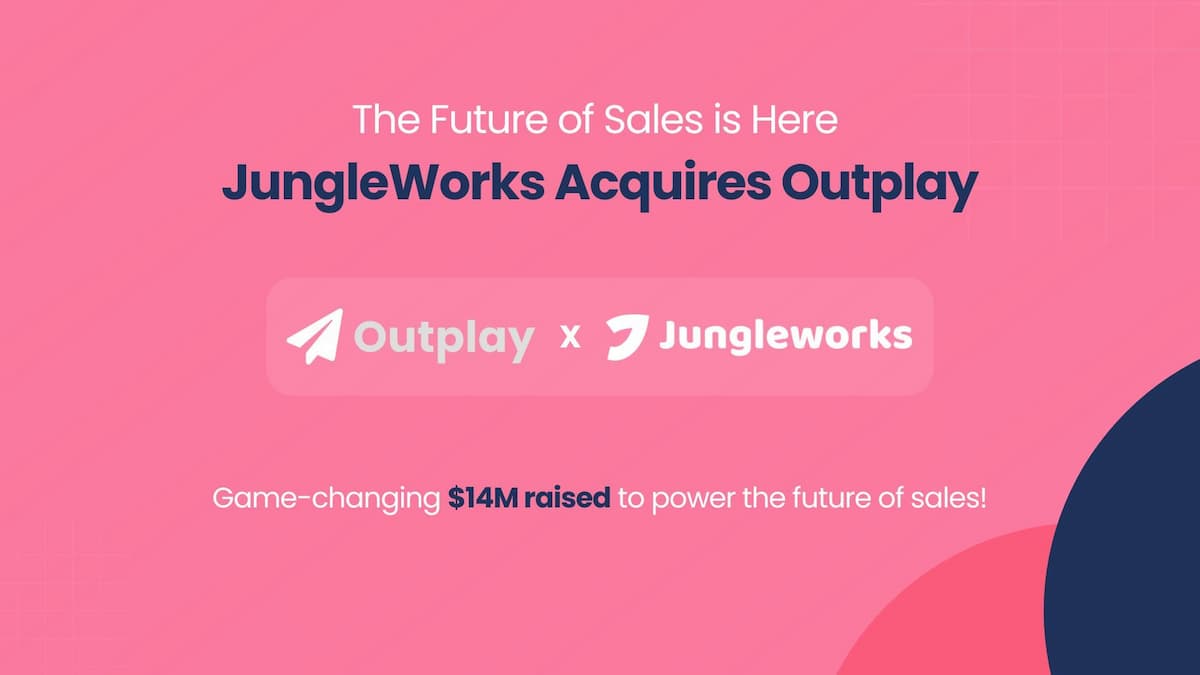 The Future of Sales is Here
JungleWorks Acquires Outplay

Outplay x Jungleworks

Game-changing $14M raised to power the future of sales!